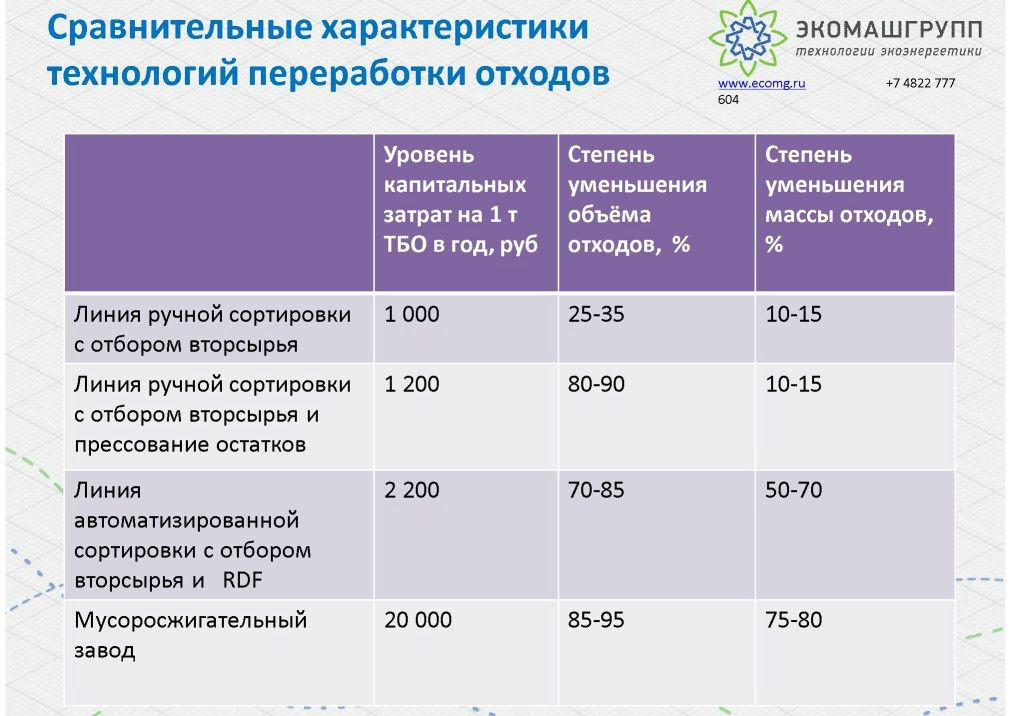 Сравнительные характеристики технологий переработки отходов

ЭКОМАШГРУПП
технологии экоэнергетики

www.ecomg.ru +7 4822 777 604

| | Уровень капитальных затрат на 1 т ТБО в год, руб | Степень уменьшения объёма отходов, % | Степень уменьшения массы отходов, % |
|---|---|---|---|
| Линия ручной сортировки с отбором вторсырья | 1 000 | 25-35 | 10-15 |
| Линия ручной сортировки с отбором вторсырья и прессование остатков | 1 200 | 80-90 | 10-15 |
| Линия автоматизированной сортировки с отбором вторсырья и RDF | 2 200 | 70-85 | 50-70 |
| Мусоросжигательный завод | 20 000 | 85-95 | 75-80 |